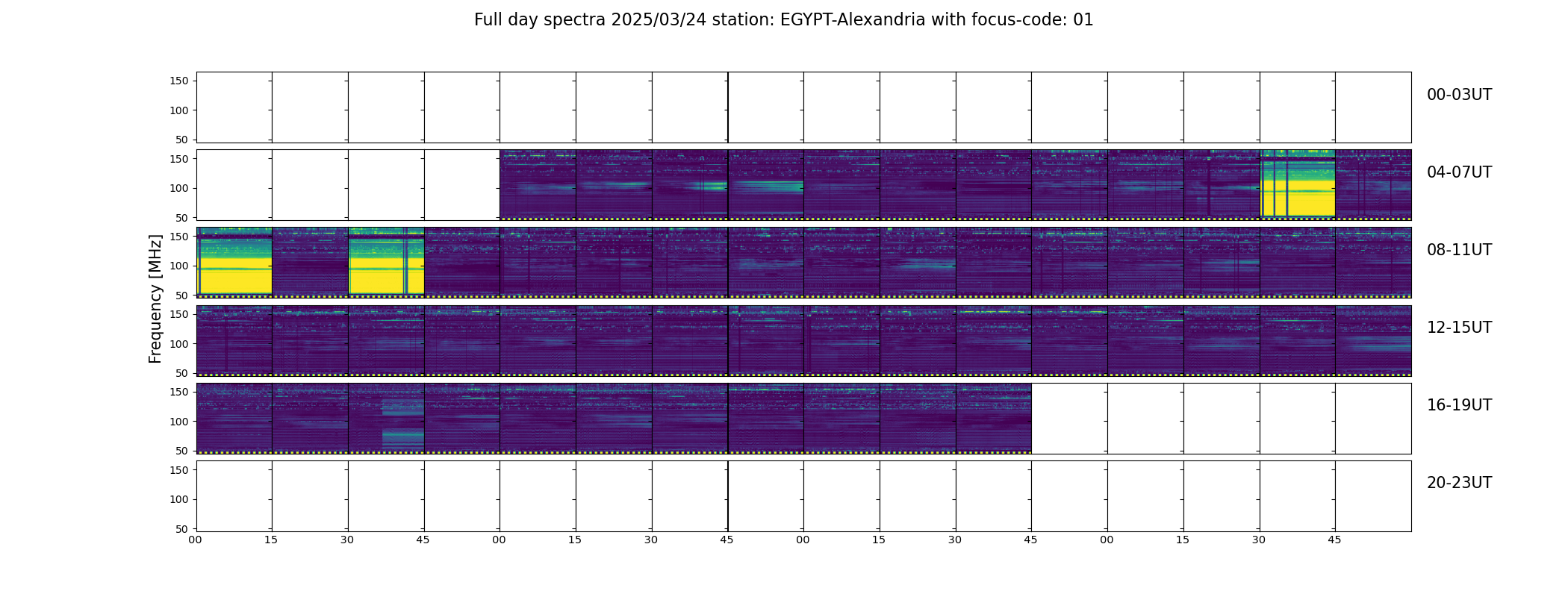 Full day spectra 2025/03/24 station: EGYPT-Alexandria with focus-code: 01

Frequency [MHz]

150
100
50

00-03UT

150
100
50

04-07UT

150
100
50

08-11UT

150
100
50

12-15UT

150
100
50

16-19UT

150
100
50

20-23UT

00 15 30 45 00 15 30 45 00 15 30 45 00 15 30 45